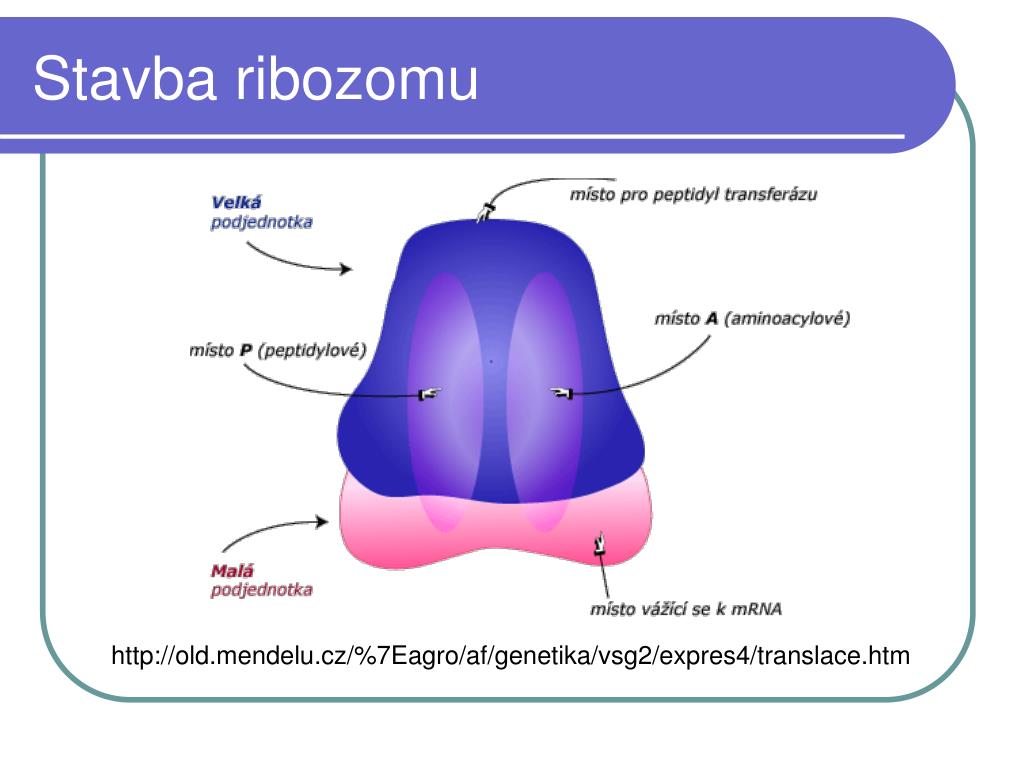 Stavba ribozomu

Velká podjednotka

místo pro peptidyl transferázu

místo A (aminoacylové)

místo P (peptidylové)

Malá podjednotka

místo vážící se k mRNA

http://old.mendelu.cz/%7Eagro/af/genetika/vsg2/expres4/translace.htm